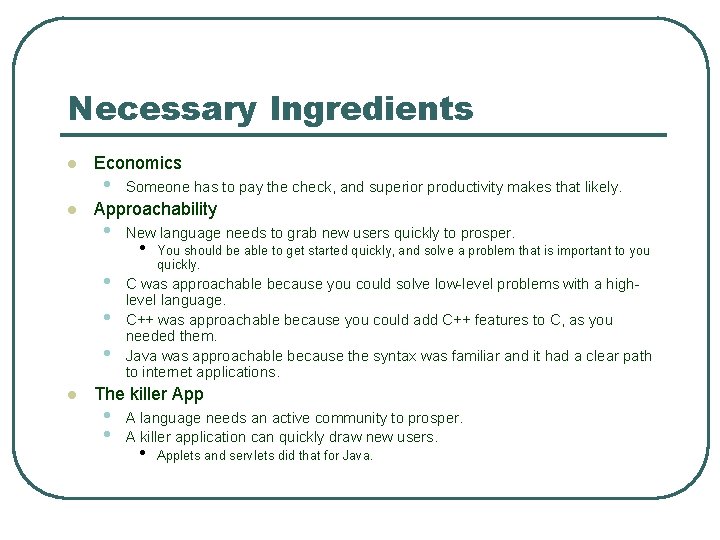 Necessary Ingredients

- Economics
  - Someone has to pay the check, and superior productivity makes that likely.
- Approachability
  - New language needs to grab new users quickly to prosper.
    - You should be able to get started quickly, and solve a problem that is important to you quickly.
  - C was approachable because you could solve low-level problems with a high-level language.
  - C++ was approachable because you could add C++ features to C, as you needed them.
  - Java was approachable because the syntax was familiar and it had a clear path to internet applications.
- The killer App
  - A language needs an active community to prosper.
  - A killer application can quickly draw new users.
    - Applets and servlets did that for Java.